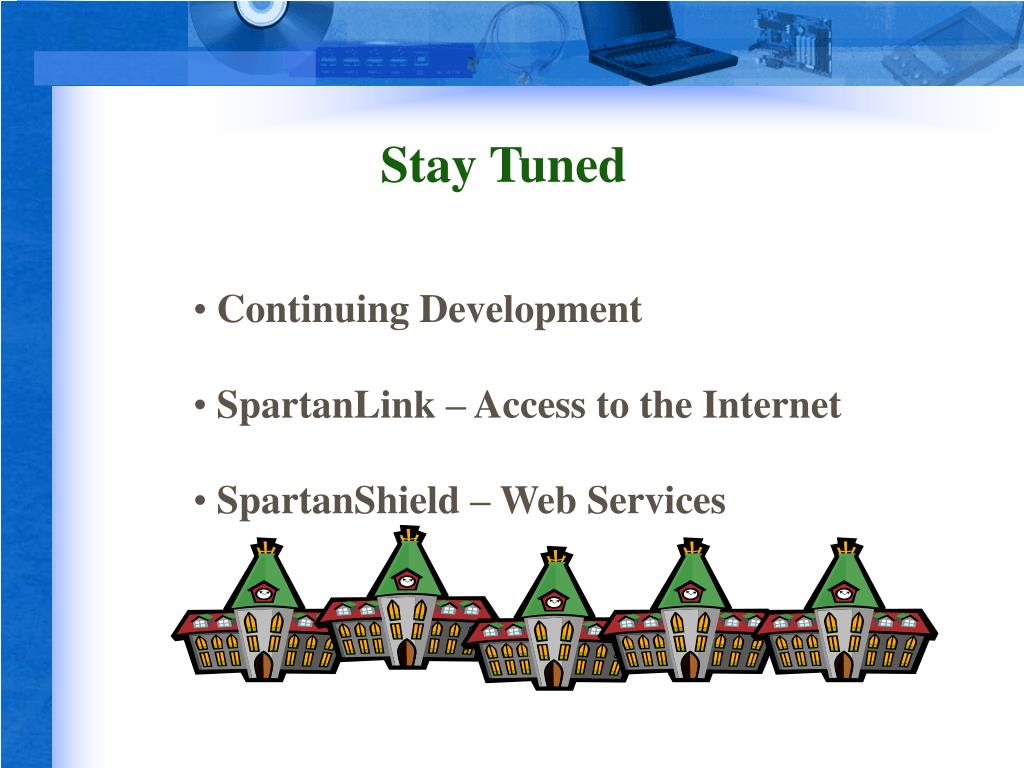 Stay Tuned

• Continuing Development

• SpartanLink – Access to the Internet

• SpartanShield – Web Services